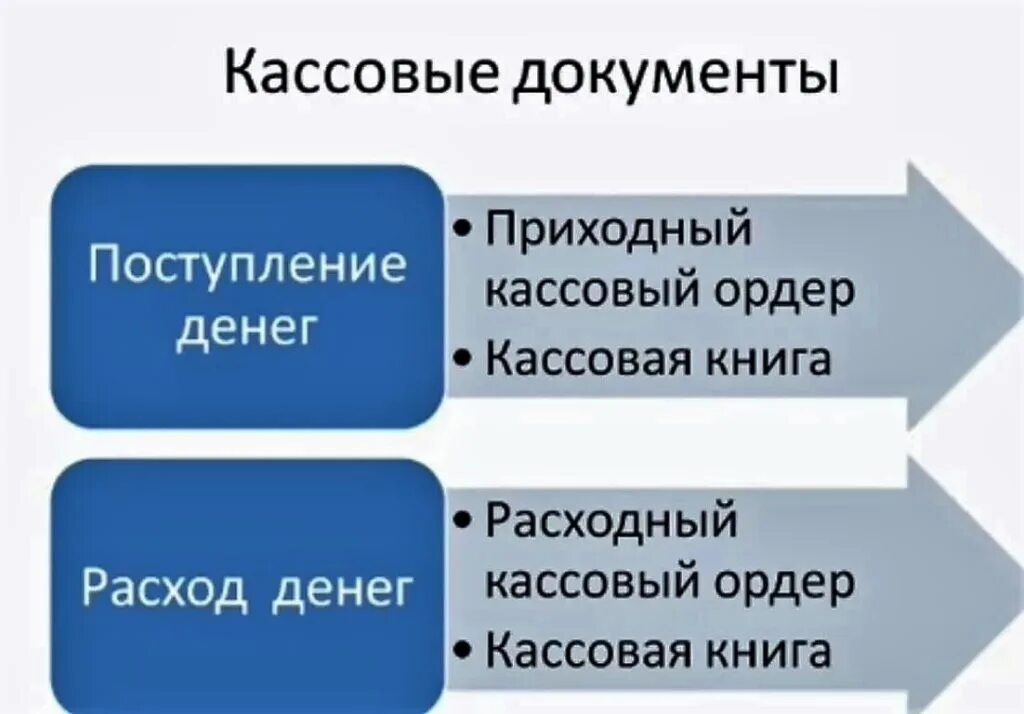 Кассовые документы

Поступление денег

• Приходный кассовый ордер
• Кассовая книга

Расход денег

• Расходный кассовый ордер
• Кассовая книга